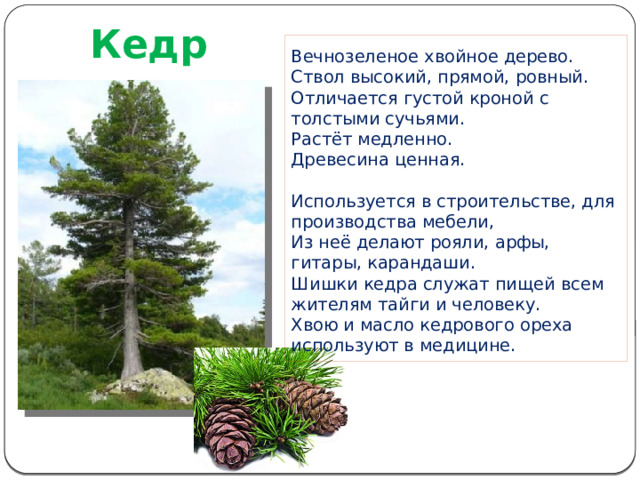 Кедр

Вечнозеленое хвойное дерево.
Ствол высокий, прямой, ровный.
Отличается густой кроной с толстыми сучьями.
Растёт медленно.
Древесина ценная.

Используется в строительстве, для производства мебели,
Из неё делают рояли, арфы, гитары, карандаши.
Шишки кедра служат пищей всем жителям тайги и человеку.
Хвою и масло кедрового ореха используют в медицине.